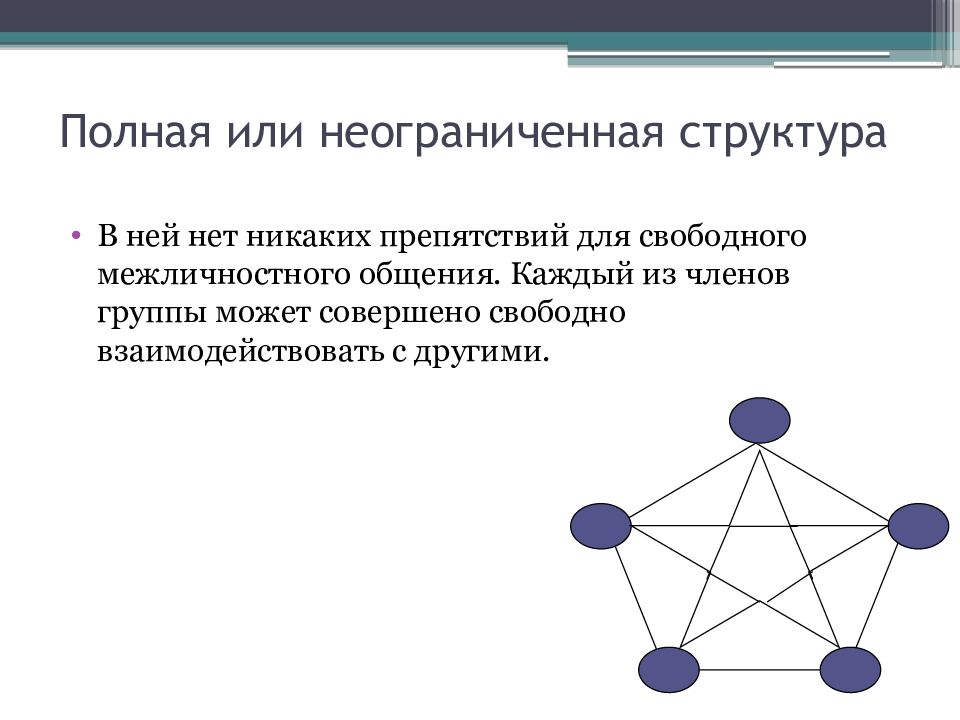 Полная или неограниченная структура

• В ней нет никаких препятствий для свободного межличностного общения. Каждый из членов группы может совершено свободно взаимодействовать с другими.